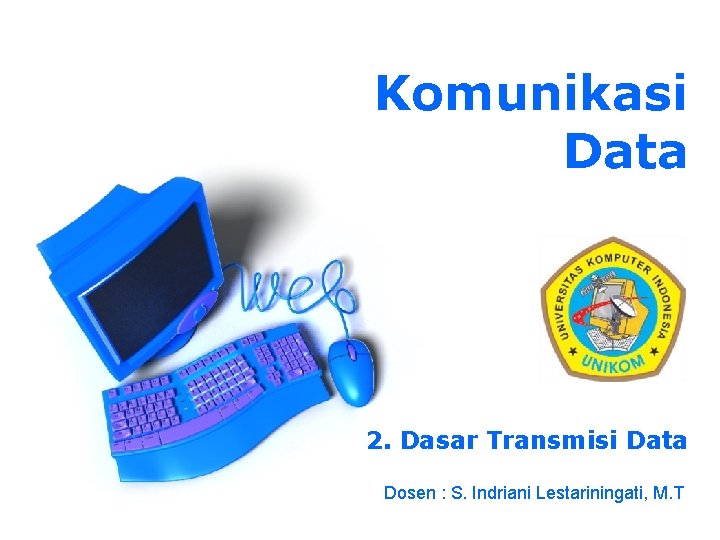 Komunikasi Data

web

UNIVERSITAS KOMPUTER INDONESIA
UNIKOM

2. Dasar Transmisi Data

Dosen : S. Indriani Lestariningati, M.T